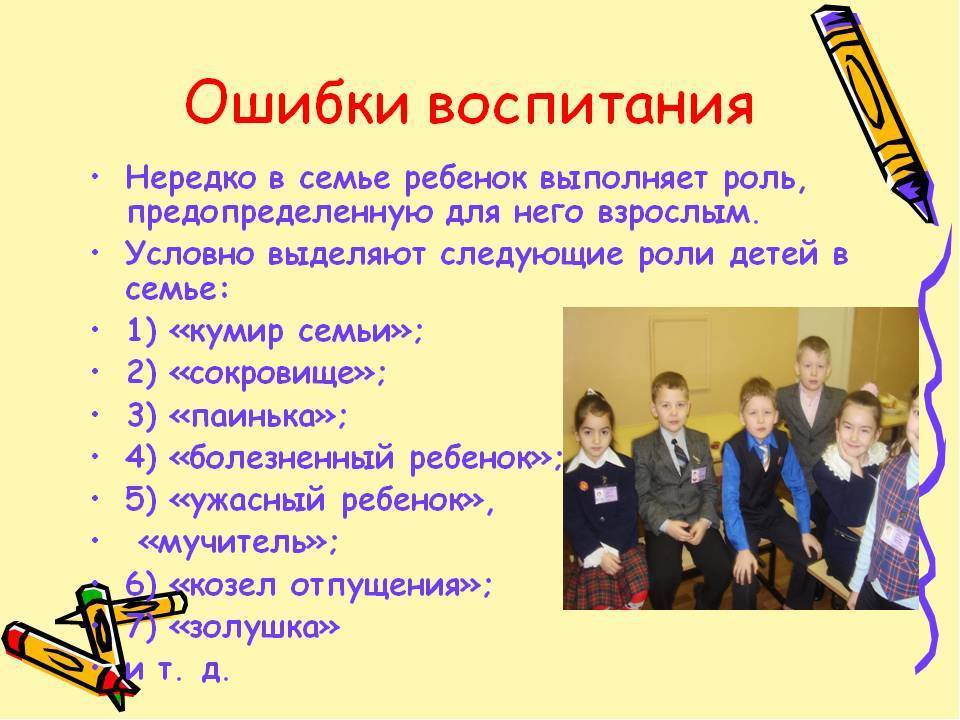 Ошибки воспитания

• Нередко в семье ребенок выполняет роль, предопределенную для него взрослым.
• Условно выделяют следующие роли детей в семье:
• 1) «кумир семьи»;
• 2) «сокровище»;
• 3) «паинька»;
• 4) «болезненный ребенок»;
• 5) «ужасный ребенок»,
• «мучитель»;
• 6) «козел отпущения»;
• 7) «золушка»
• и т. д.